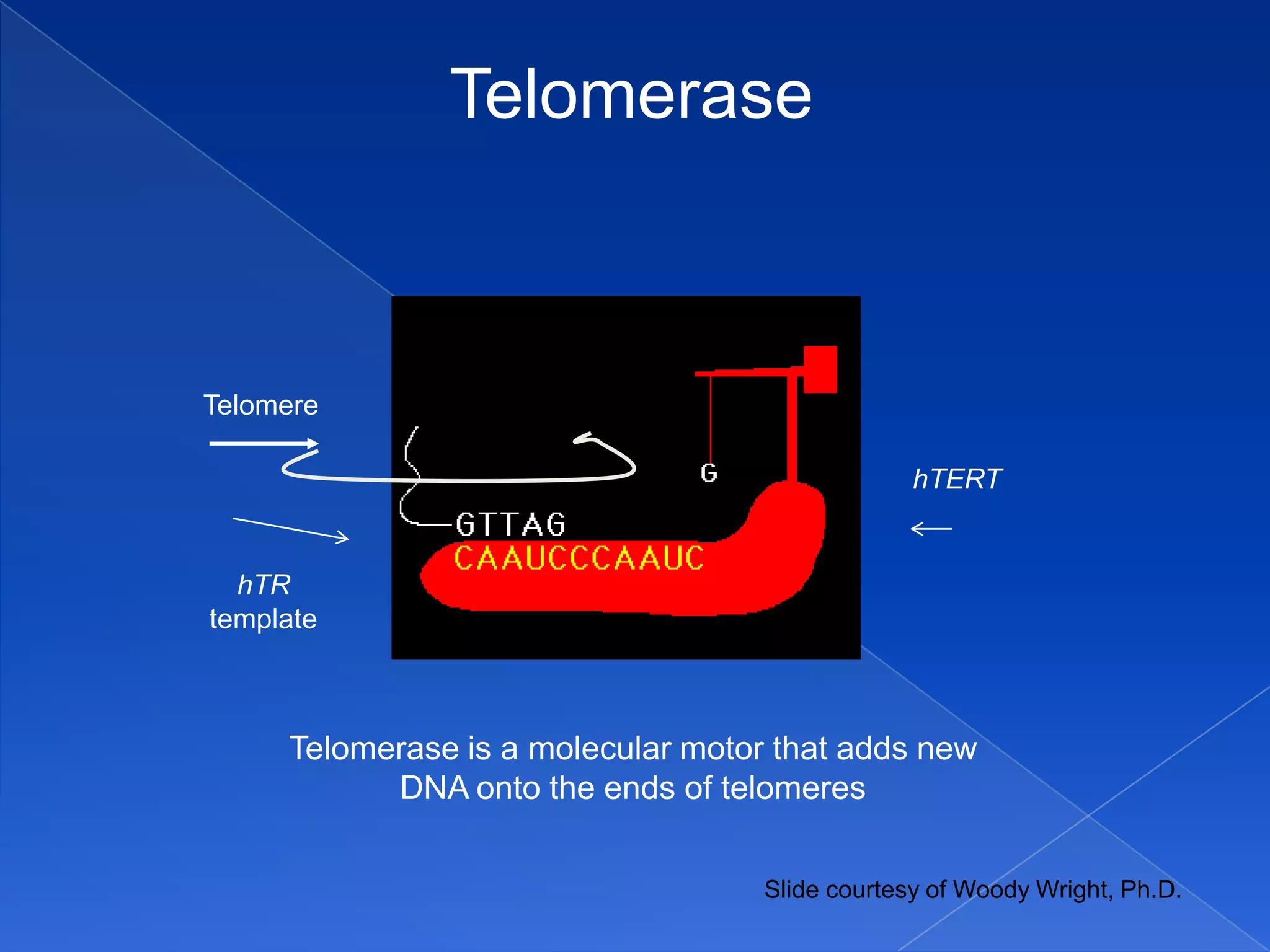 Telomerase

Telomere

hTR
template

G

GTTAG
CAAUCCCAAUC

hTERT

Telomerase is a molecular motor that adds new DNA onto the ends of telomeres

Slide courtesy of Woody Wright, Ph.D.